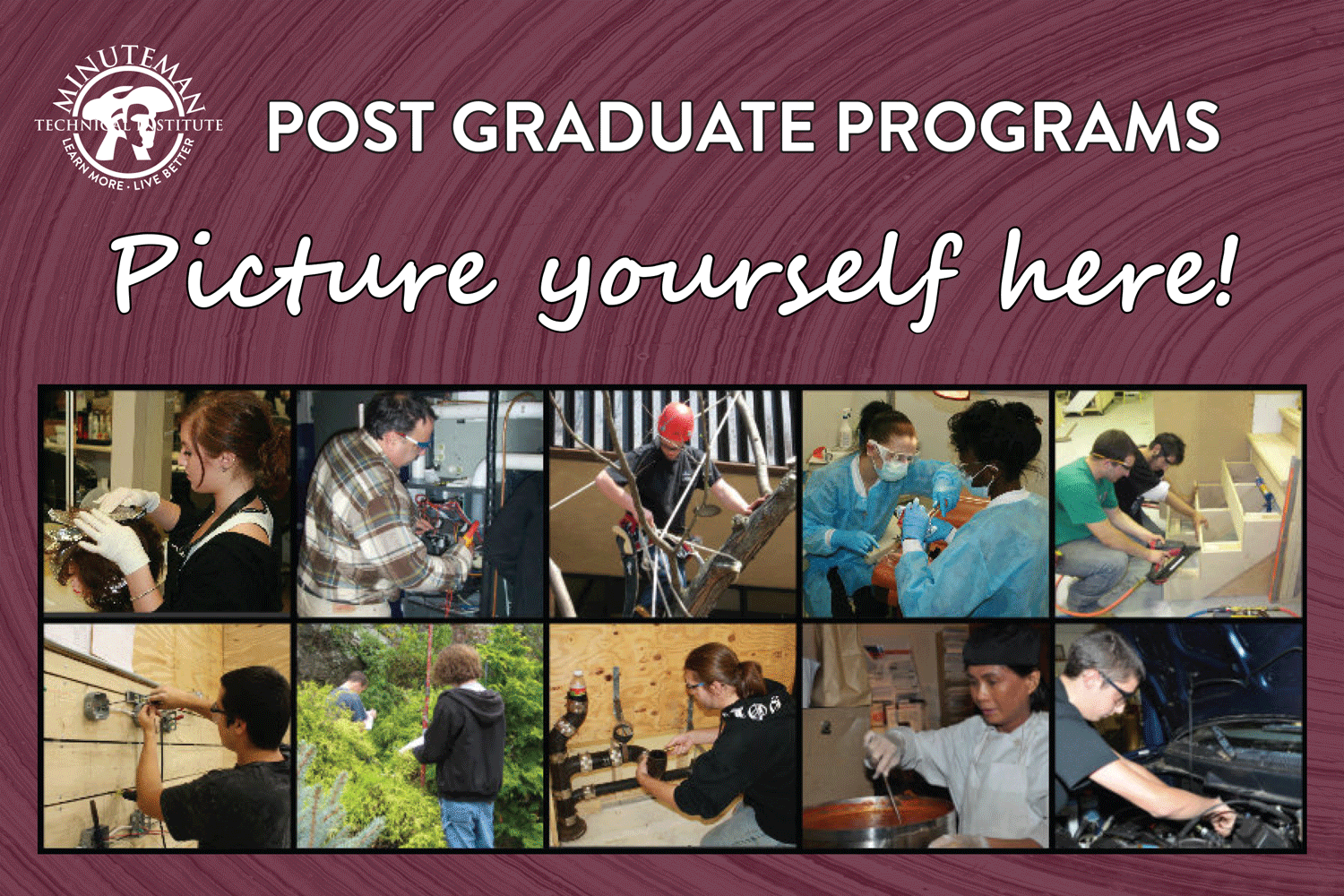 MINUTEMAN
TECHNICAL INSTITUTE
LEARN MORE · LIVE BETTER

POST GRADUATE PROGRAMS

Picture yourself here!